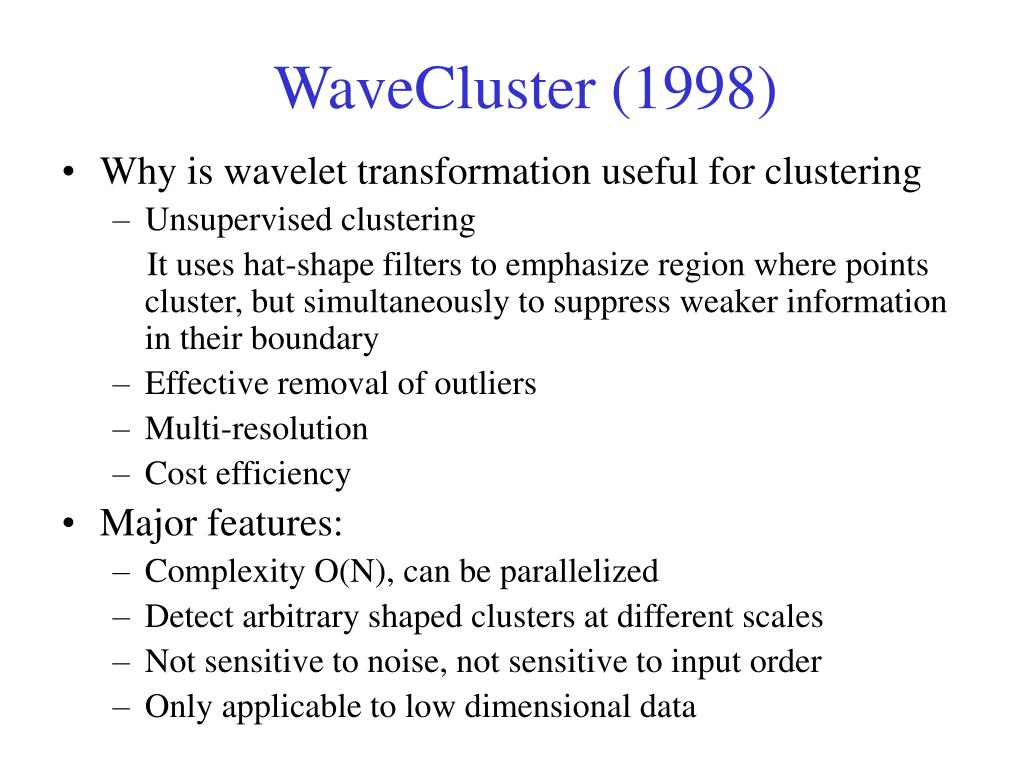 WaveCluster (1998)

• Why is wavelet transformation useful for clustering
– Unsupervised clustering
It uses hat-shape filters to emphasize region where points cluster, but simultaneously to suppress weaker information in their boundary
– Effective removal of outliers
– Multi-resolution
– Cost efficiency
• Major features:
– Complexity O(N), can be parallelized
– Detect arbitrary shaped clusters at different scales
– Not sensitive to noise, not sensitive to input order
– Only applicable to low dimensional data